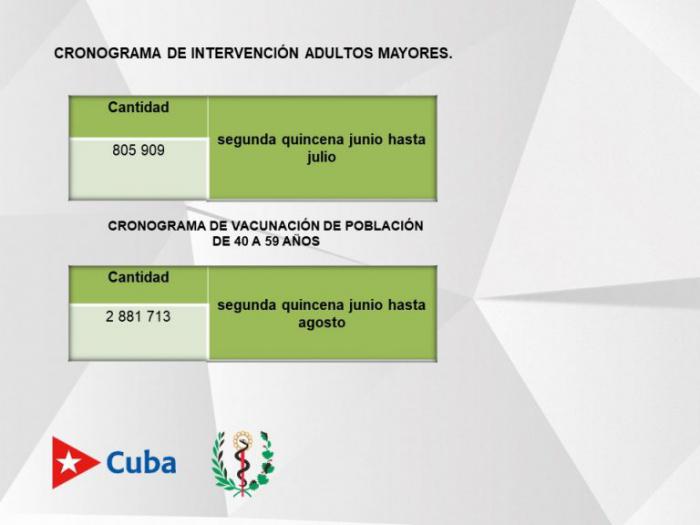 CRONOGRAMA DE INTERVENCIÓN ADULTOS MAYORES.

| Cantidad | segunda quincena junio hasta julio |
|---|---|
| 805 909 | |

CRONOGRAMA DE VACUNACIÓN DE POBLACIÓN DE 40 A 59 AÑOS

| Cantidad | segunda quincena junio hasta agosto |
|---|---|
| 2 881 713 | |

Cuba